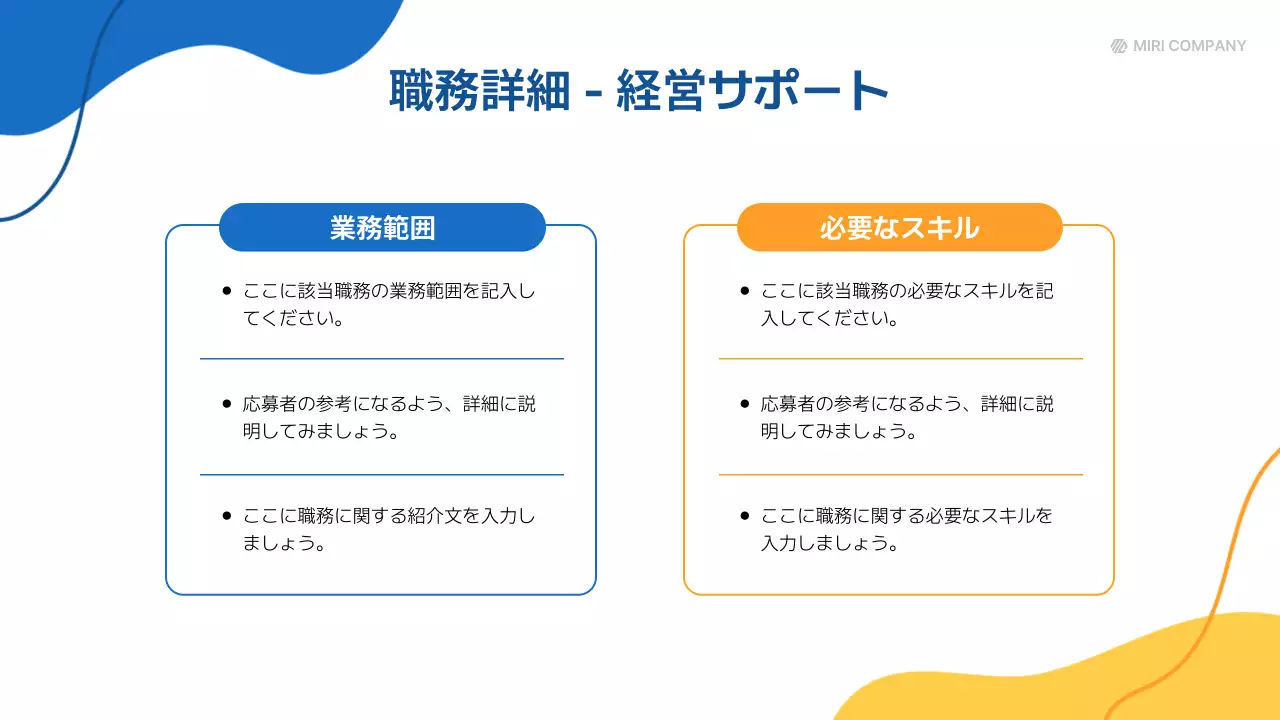 MIRI COMPANY

職務詳細 - 経営サポート

業務範囲

- ここに該当職務の業務範囲を記入してください。
- 応募者の参考になるよう、詳細に説明してみましょう。
- ここに職務に関する紹介文を入力しましょう。

必要なスキル

- ここに該当職務の必要なスキルを記入してください。
- 応募者の参考になるよう、詳細に説明してみましょう。
- ここに職務に関する必要なスキルを入力しましょう。